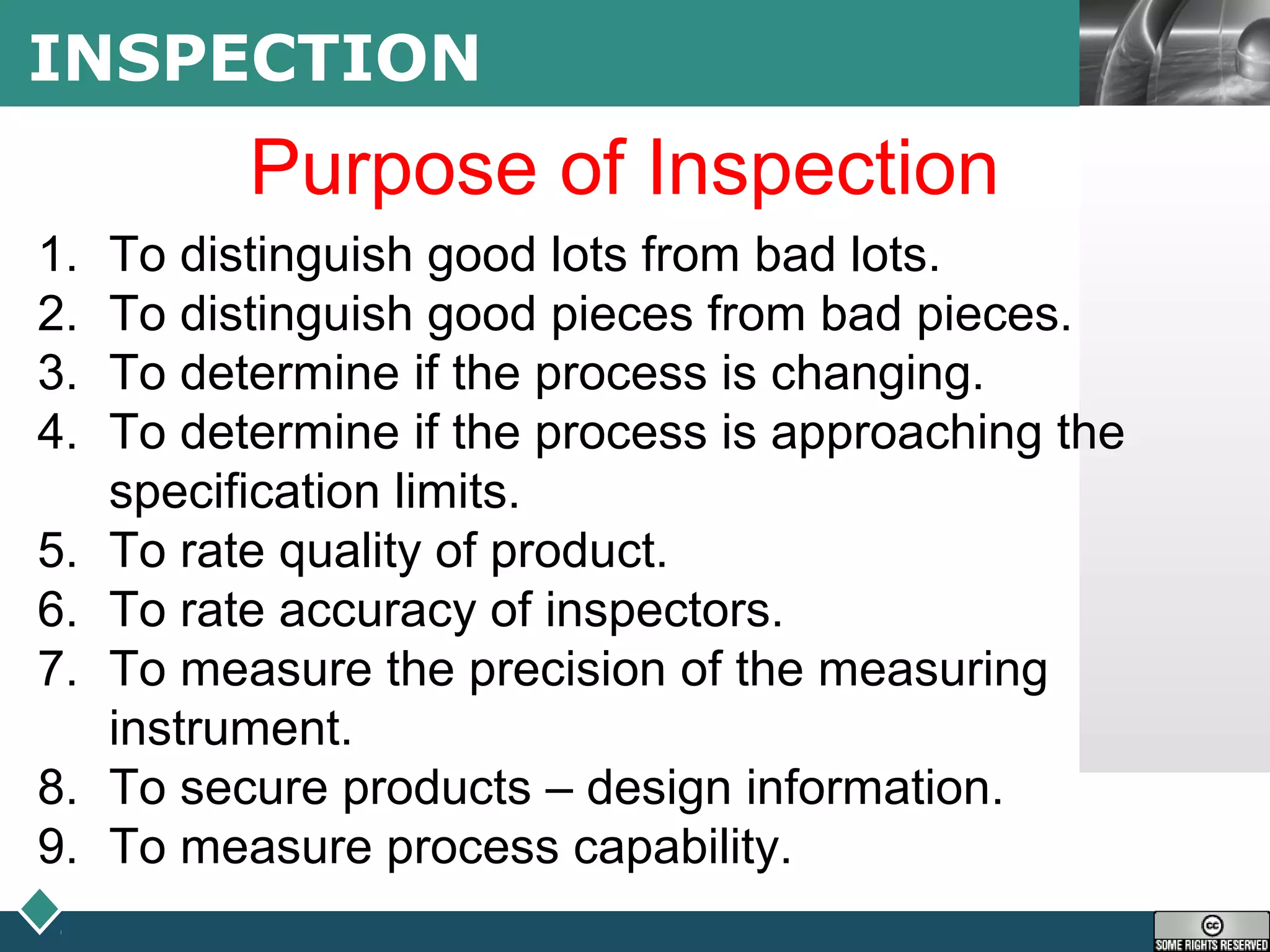 INSPECTION

Purpose of Inspection

1. To distinguish good lots from bad lots.
2. To distinguish good pieces from bad pieces.
3. To determine if the process is changing.
4. To determine if the process is approaching the specification limits.
5. To rate quality of product.
6. To rate accuracy of inspectors.
7. To measure the precision of the measuring instrument.
8. To secure products – design information.
9. To measure process capability.

cc SOME RIGHTS RESERVED